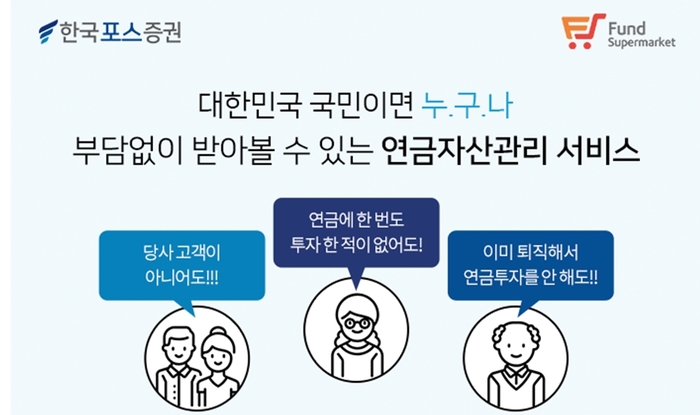 한국포스증권

Fund Supermarket

대한민국 국민이면 누.구.나
부담없이 받아볼 수 있는 연금자산관리 서비스

당사 고객이 아니어도!!!

연금에 한 번도 투자 한 적이 없어도!

이미 퇴직해서 연금투자를 안 해도!!